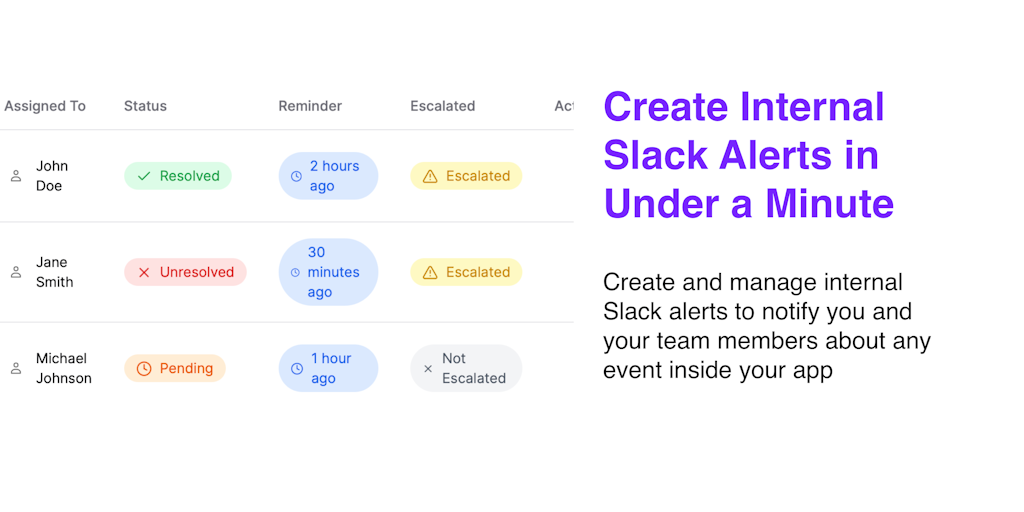 | Assigned To | Status | Reminder | Escalated | Act |
|---|---|---|---|---|
| John Doe | Resolved | 2 hours ago | Escalated | |
| Jane Smith | Unresolved | 30 minutes ago | Escalated | |
| Michael Johnson | Pending | 1 hour ago | Not Escalated | |

Create Internal Slack Alerts in Under a Minute

Create and manage internal Slack alerts to notify you and your team members about any event inside your app